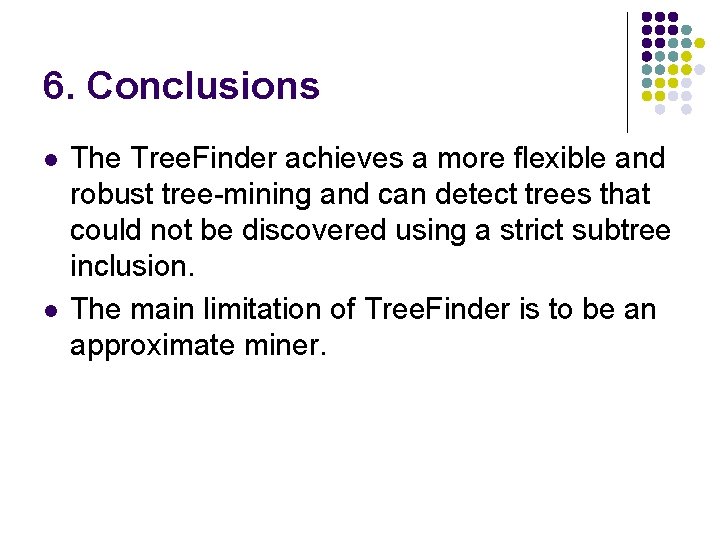 6. Conclusions

- The TreeFinder achieves a more flexible and robust tree-mining and can detect trees that could not be discovered using a strict subtree inclusion.
- The main limitation of TreeFinder is to be an approximate miner.